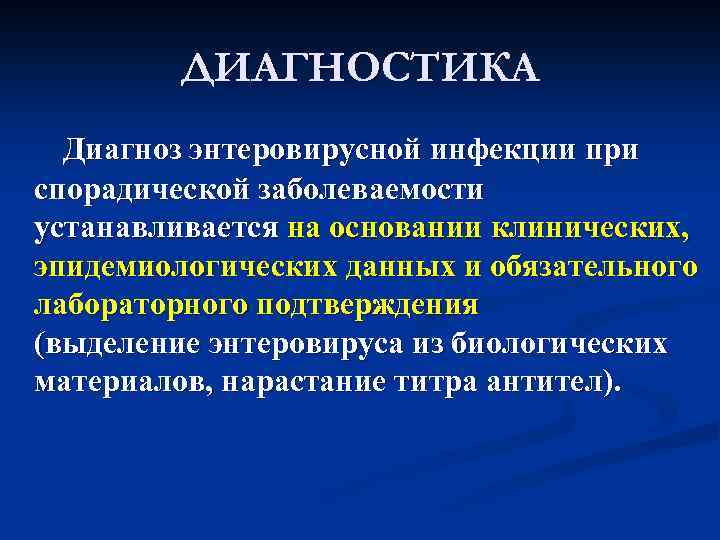 ДИАГНОСТИКА

Диагноз энтеровирусной инфекции при спорадической заболеваемости устанавливается на основании клинических, эпидемиологических данных и обязательного лабораторного подтверждения (выделение энтеровируса из биологических материалов, нарастание титра антител).